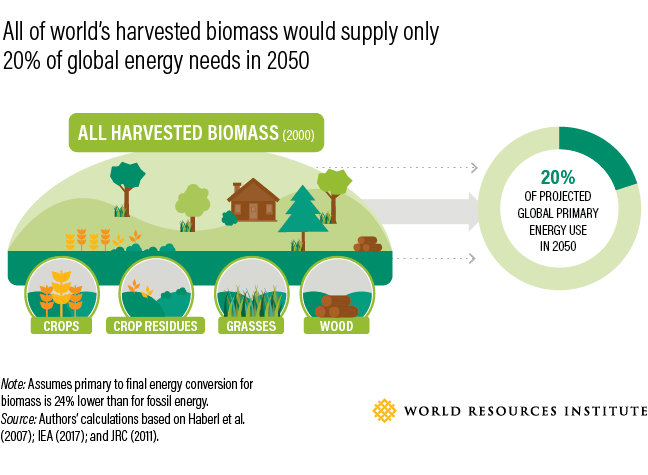 All of world's harvested biomass would supply only 20% of global energy needs in 2050

ALL HARVESTED BIOMASS (2000)

20%
OF PROJECTED GLOBAL PRIMARY ENERGY USE IN 2050

CROPS

CROP RESIDUES

GRASSES

WOOD

Note: Assumes primary to final energy conversion for biomass is 24% lower than for fossil energy.
Source: Authors' calculations based on Haberl et al. (2007); IEA (2017); and JRC (2011).

WORLD RESOURCES INSTITUTE